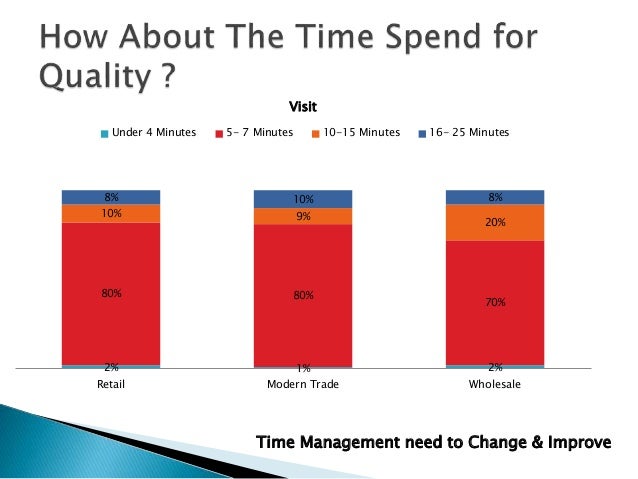 How About The Time Spend for Quality ?

Visit

Under 4 Minutes
5- 7 Minutes
10-15 Minutes
16- 25 Minutes

8%
10%
80%
2%
Retail

10%
9%
80%
1%
Modern Trade

8%
20%
70%
2%
Wholesale

Time Management need to Change & Improve